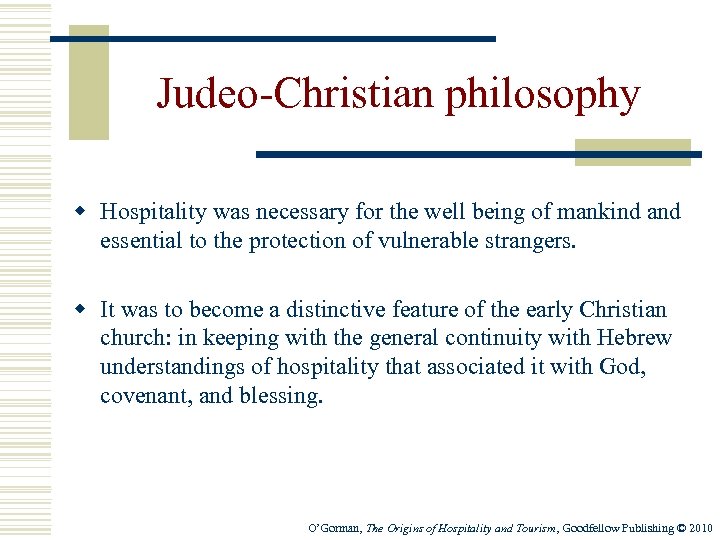 Judeo-Christian philosophy

Hospitality was necessary for the well being of mankind and essential to the protection of vulnerable strangers.

It was to become a distinctive feature of the early Christian church: in keeping with the general continuity with Hebrew understandings of hospitality that associated it with God, covenant, and blessing.

O'Gorman, The Origins of Hospitality and Tourism, Goodfellow Publishing © 2010